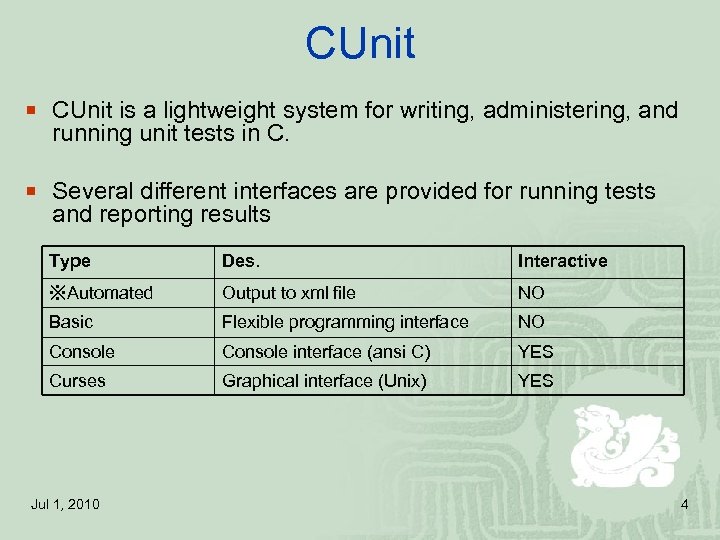 CUnit

CUnit is a lightweight system for writing, administering, and running unit tests in C.

Several different interfaces are provided for running tests and reporting results

| Type | Des. | Interactive |
|---|---|---|
| ※Automated | Output to xml file | NO |
| Basic | Flexible programming interface | NO |
| Console | Console interface (ansi C) | YES |
| Curses | Graphical interface (Unix) | YES |

Jul 1, 2010

4